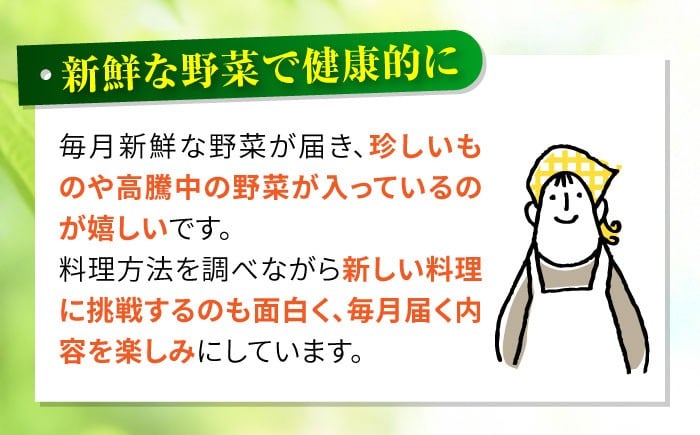 ・新鮮な野菜で健康的に

毎月新鮮な野菜が届き、珍しいものや高騰中の野菜が入っているのが嬉しいです。
料理方法を調べながら新しい料理に挑戦するのも面白く、毎月届く内容を楽しみにしています。